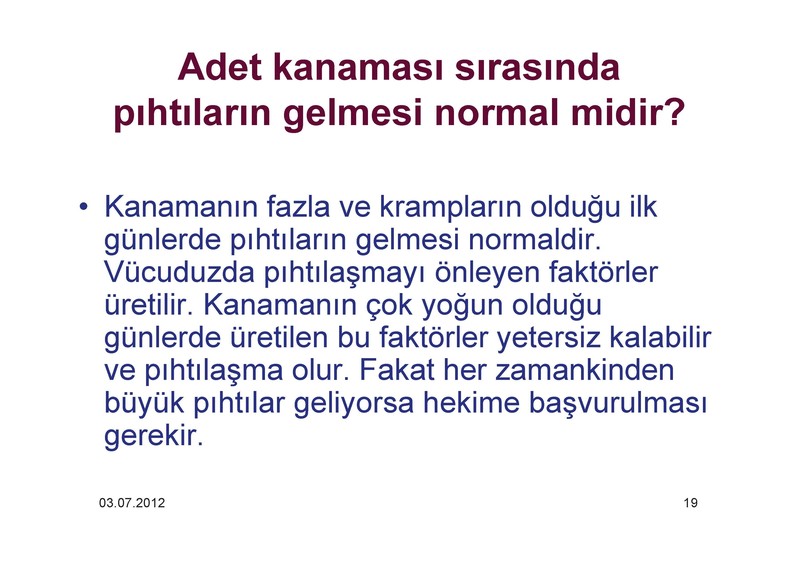 Adet kanaması sırasında pıhtıların gelmesi normal midir?

• Kanamanın fazla ve krampların olduğu ilk günlerde pıhtıların gelmesi normaldir. Vücuduzda pıhtılaşmayı önleyen faktörler üretilir. Kanamanın çok yoğun olduğu günlerde üretilen bu faktörler yetersiz kalabilir ve pıhtılaşma olur. Fakat her zamankinden büyük pıhtılar geliyorsa hekime başvurulması gerekir.

03.07.2012

19